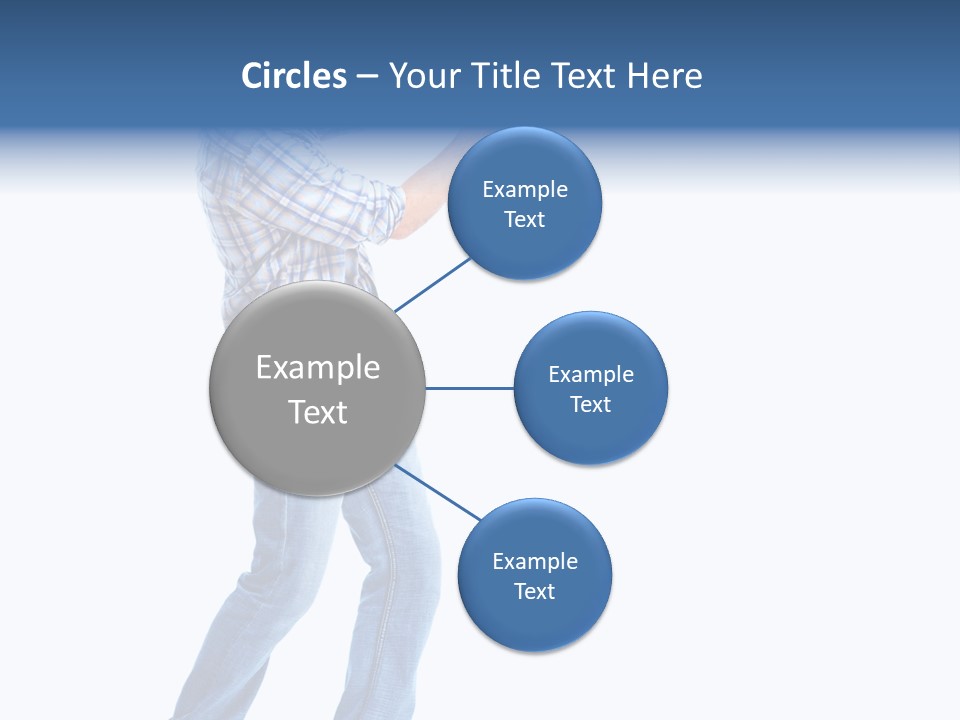 Circles – Your Title Text Here

Example Text

Example Text

Example Text

Example Text